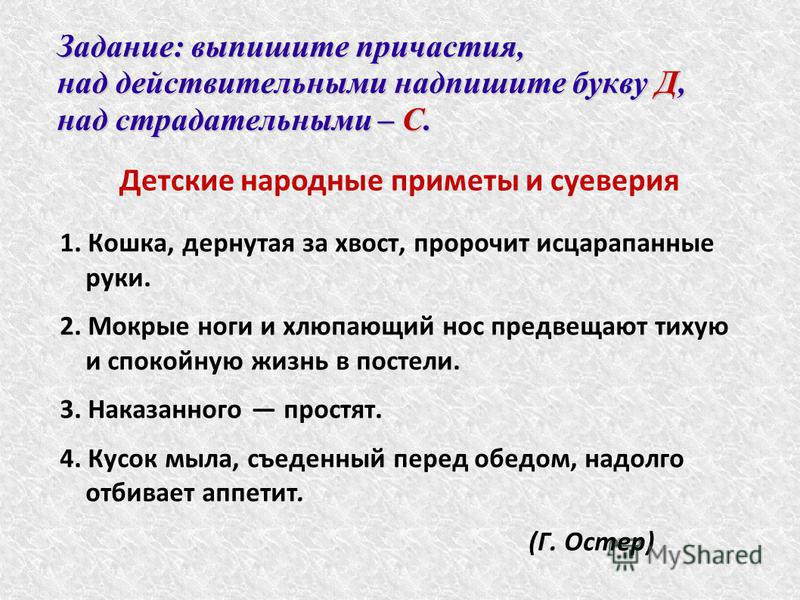 Задание: выпишите причастия, над действительными надпишите букву Д, над страдательными – С.

Детские народные приметы и суеверия

1. Кошка, дернутая за хвост, пророчит исцарапанные руки.

2. Мокрые ноги и хлюпающий нос предвещают тихую и спокойную жизнь в постели.

3. Наказанного — простят.

4. Кусок мыла, съеденный перед обедом, надолго отбивает аппетит.

(Г. Остер)

MyShared